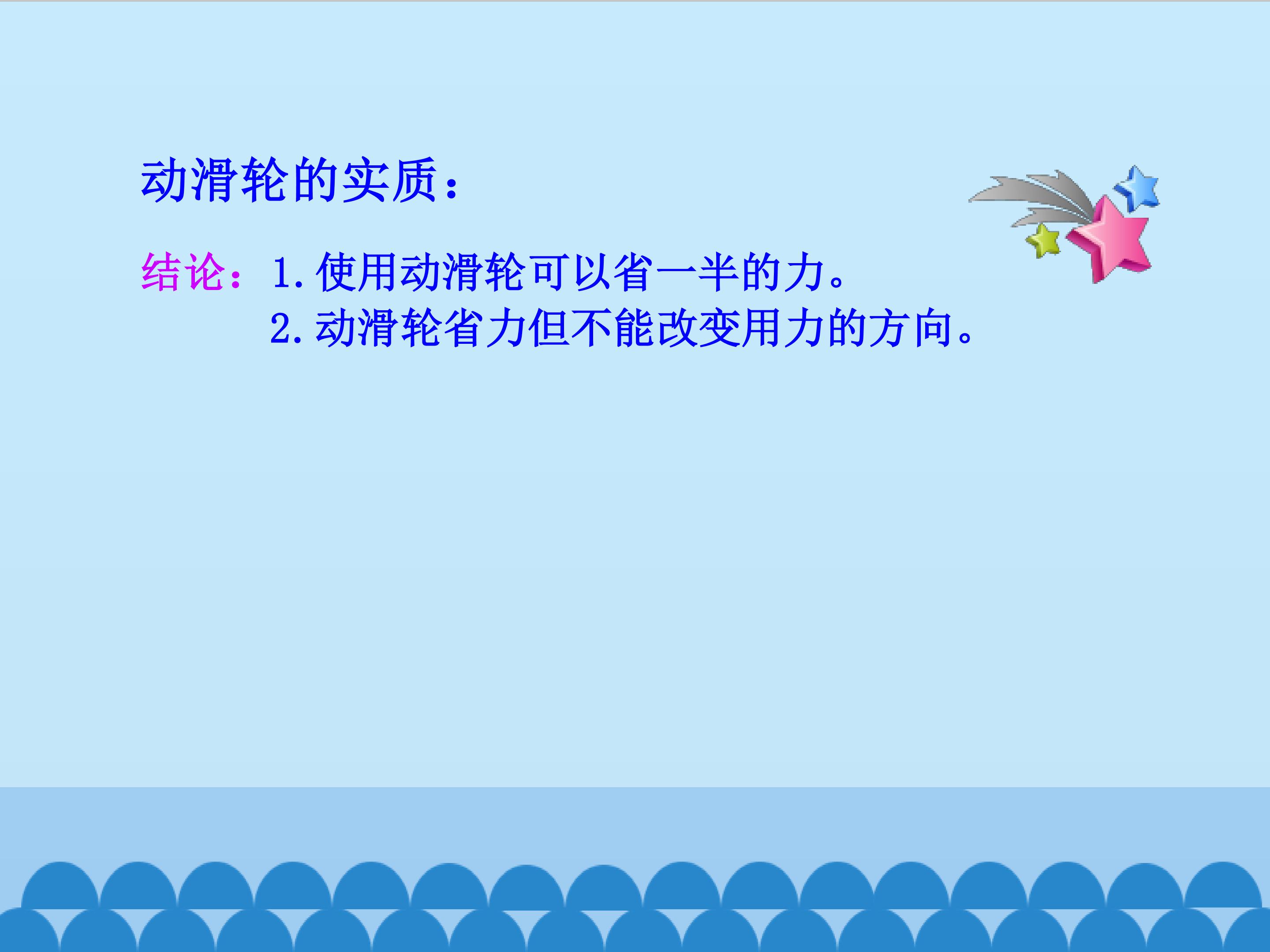 动滑轮的实质：

结论：1.使用动滑轮可以省一半的力。
2.动滑轮省力但不能改变用力的方向。